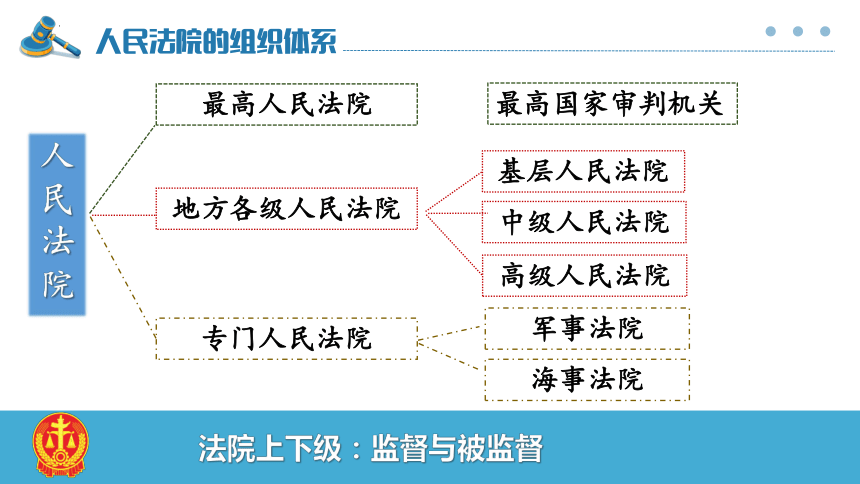 人民法院的组织体系

人民法院

最高人民法院

最高国家审判机关

地方各级人民法院

基层人民法院

中级人民法院

高级人民法院

专门人民法院

军事法院

海事法院

法院上下级：监督与被监督